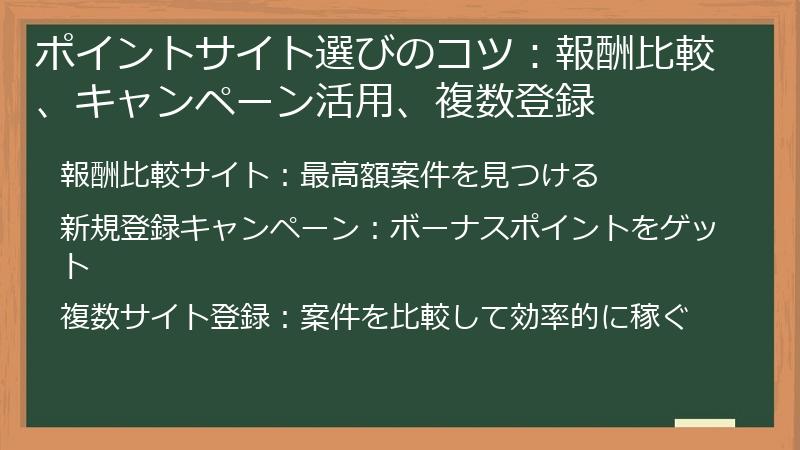 ポイントサイト選びのコツ：報酬比較、キャンペーン活用、複数登録

報酬比較サイト：最高額案件を見つける

新規登録キャンペーン：ボーナスポイントをゲット

複数サイト登録：案件を比較して効率的に稼ぐ